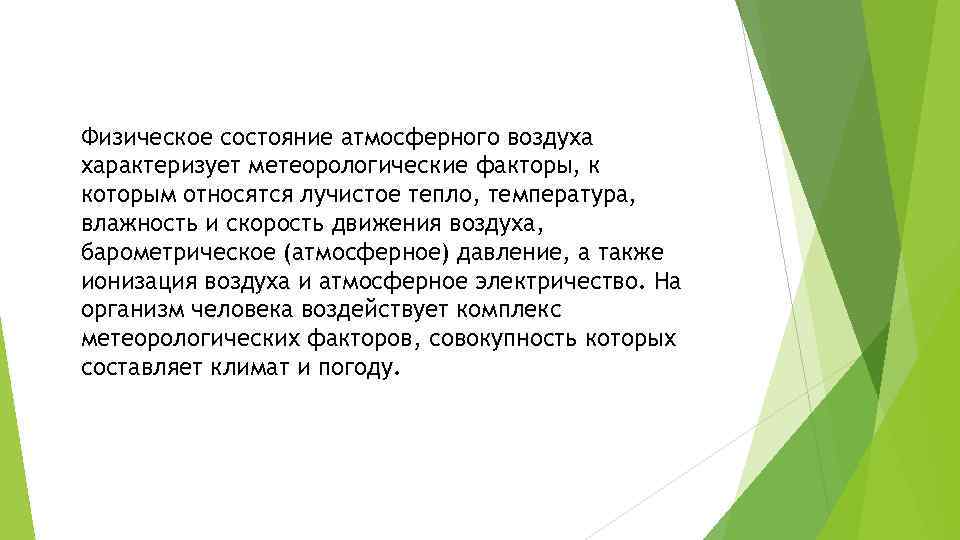 Физическое состояние атмосферного воздуха характеризует метеорологические факторы, к которым относятся лучистое тепло, температура, влажность и скорость движения воздуха, барометрическое (атмосферное) давление, а также ионизация воздуха и атмосферное электричество. На организм человека воздействует комплекс метеорологических факторов, совокупность которых составляет климат и погоду.